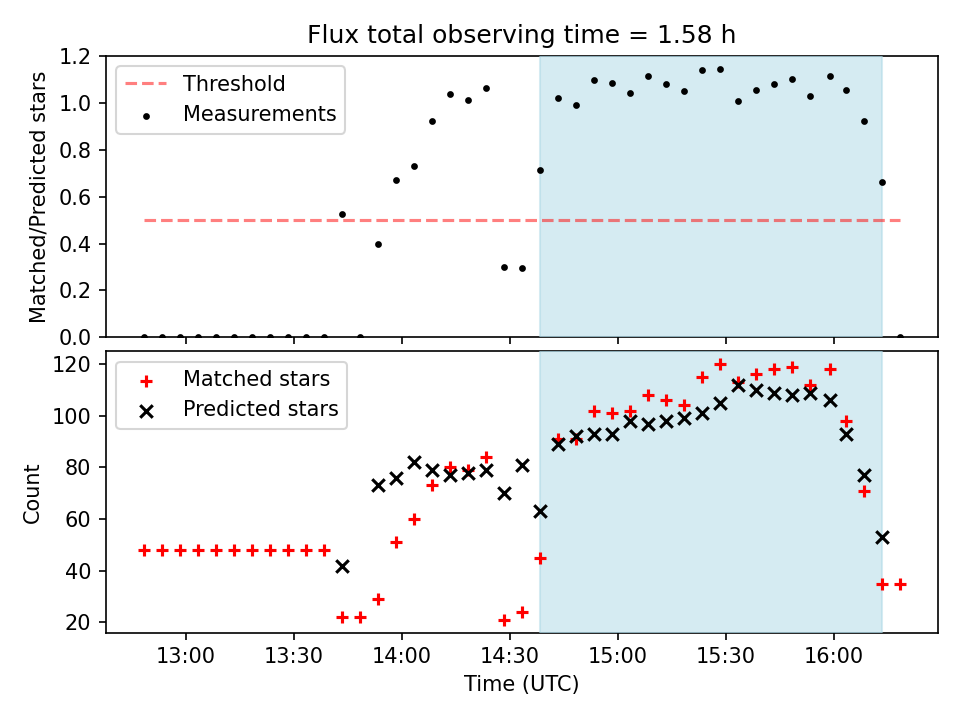 Flux total observing time = 1.58 h

Threshold
Measurements

Matched/Predicted stars

1.2
1.0
0.8
0.6
0.4
0.2
0.0

Matched stars
Predicted stars

Count

120
100
80
60
40
20

13:00
13:30
14:00
14:30
15:00
15:30
16:00

Time (UTC)